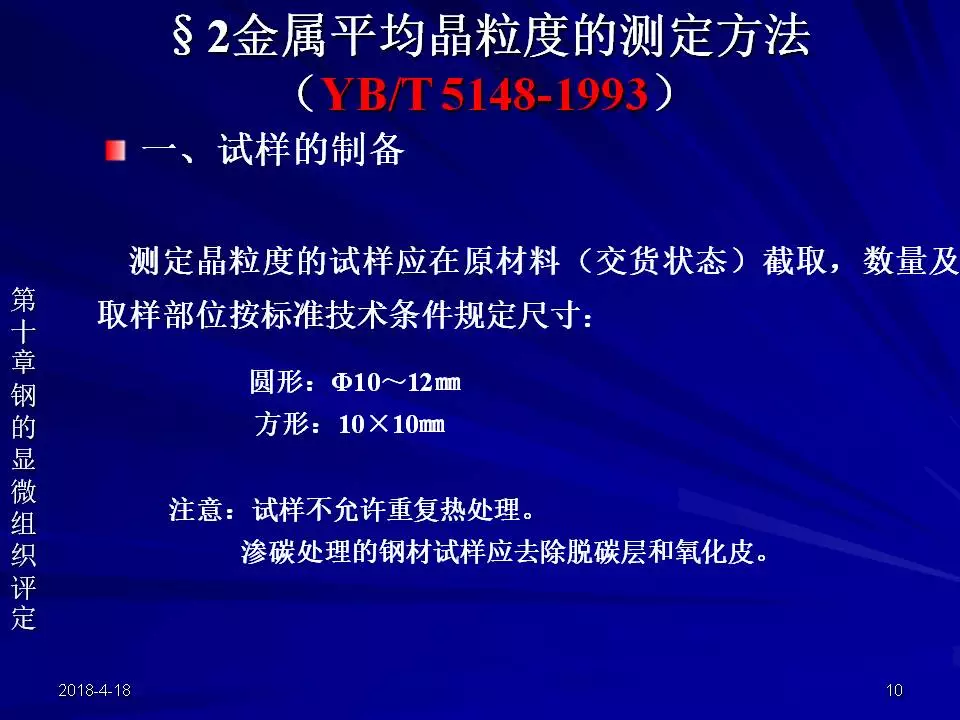 §2金属平均晶粒度的测定方法
（YB/T 5148-1993）

一、试样的制备

测定晶粒度的试样应在原材料（交货状态）截取，数量及取样部位按标准技术条件规定尺寸：

圆形：Φ10～12㎜
方形：10×10㎜

注意：试样不允许重复热处理。
渗碳处理的钢材试样应去除脱碳层和氧化皮。

第十章钢的显微组织评定

2018-4-18

10